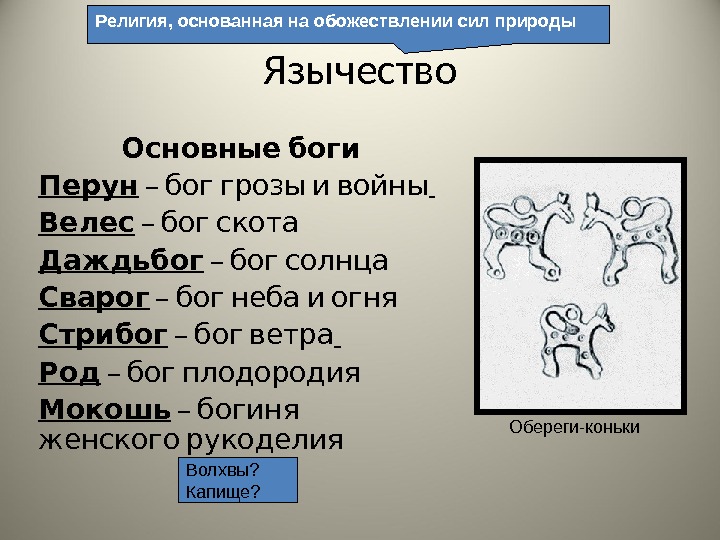 Религия, основанная на обожествлении сил природы

Язычество

Основные боги
Перун – бог грозы и войны
Велес – бог скота
Даждьбог – бог солнца
Сварог – бог неба и огня
Стрибог – бог ветра
Род – бог плодородия
Мокошь – богиня женского рукоделия

Волхвы?
Капище?

Обереги-коньки